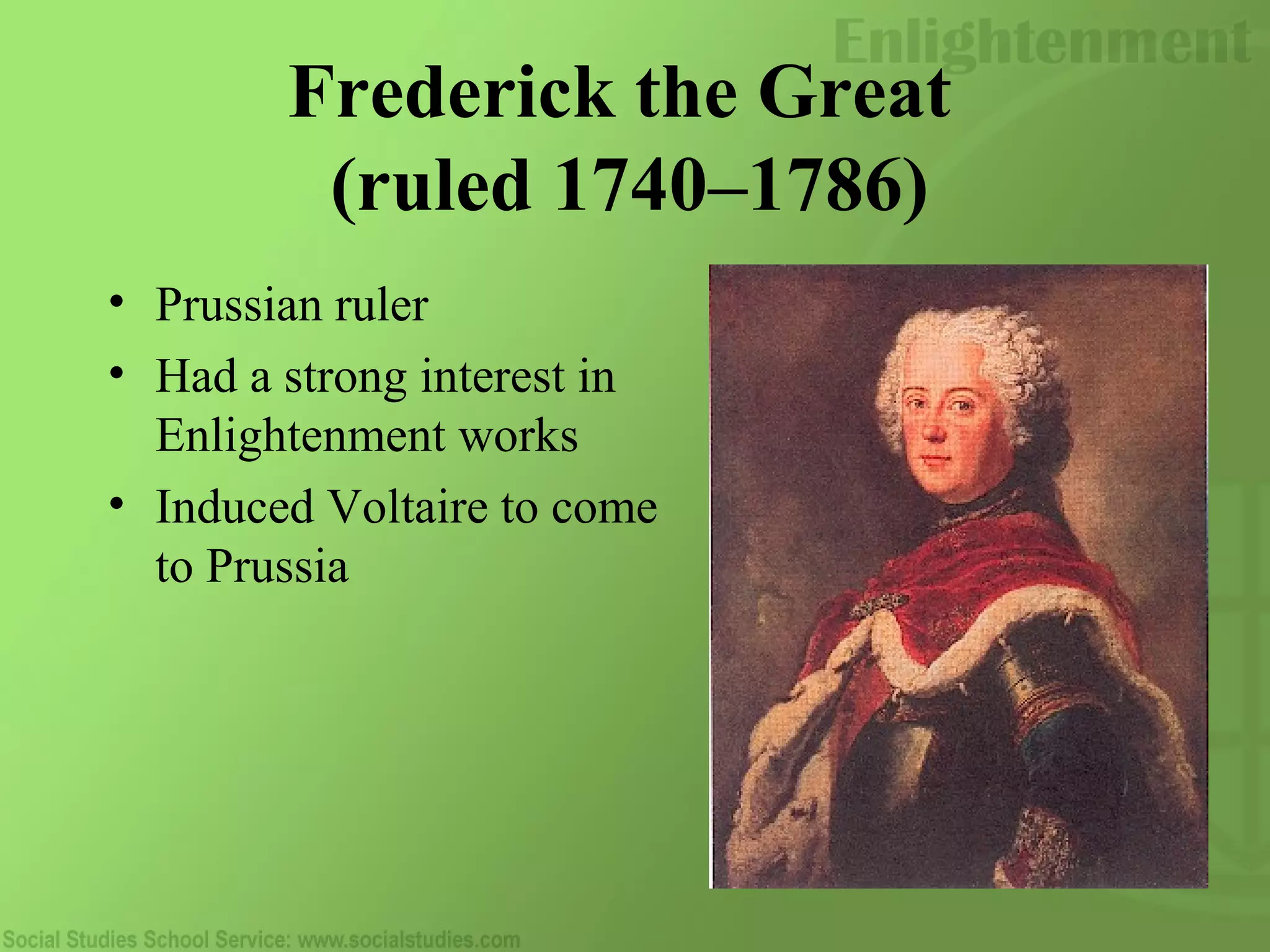 Enlightenment

Frederick the Great (ruled 1740–1786)

• Prussian ruler
• Had a strong interest in Enlightenment works
• Induced Voltaire to come to Prussia

Social Studies School Service: www.socialstudies.com